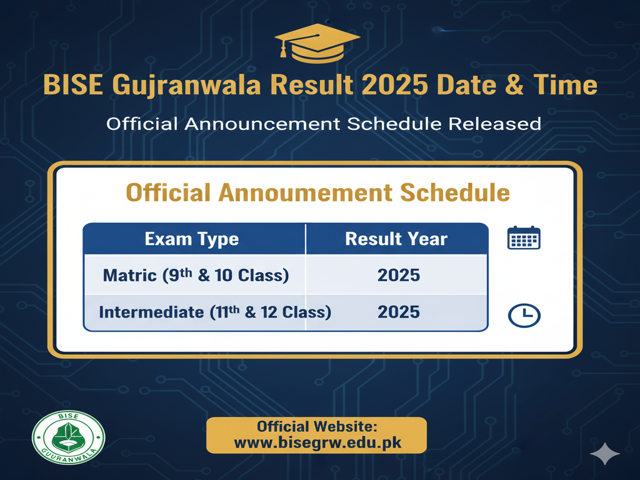 BISE Gujranwala Result 2025 Date & Time

Official Announcement Schedule Released

Official Annoumement Schedule

| Exam Type | Result Year |
|---|---|
| Matric (9th & 10 Class) | 2025 |
| Intermediate (11th & 12 Class) | 2025 |

BISE GUJRANWALA

Official Website:
www.bisegrw.edu.pk